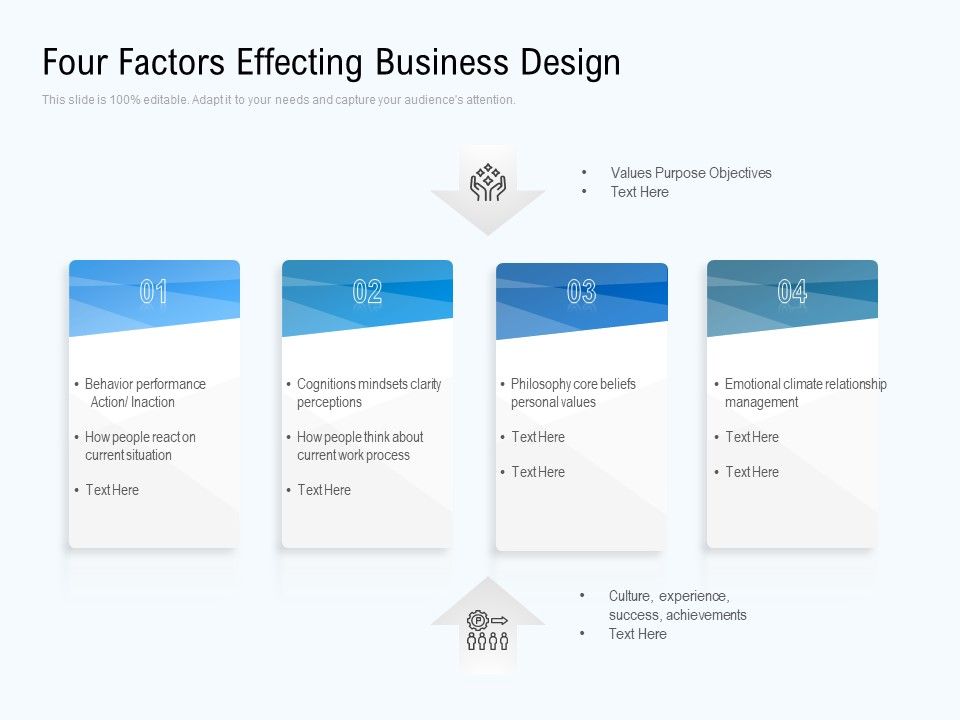 Four Factors Effecting Business Design

This slide is 100% editable. Adapt it to your needs and capture your audience's attention.

• Values Purpose Objectives
• Text Here

01

• Behavior performance Action/ Inaction
• How people react on current situation
• Text Here

02

• Cognitions mindsets clarity perceptions
• How people think about current work process
• Text Here

03

• Philosophy core beliefs personal values
• Text Here
• Text Here

04

• Emotional climate relationship management
• Text Here
• Text Here

• Culture, experience, success, achievements
• Text Here